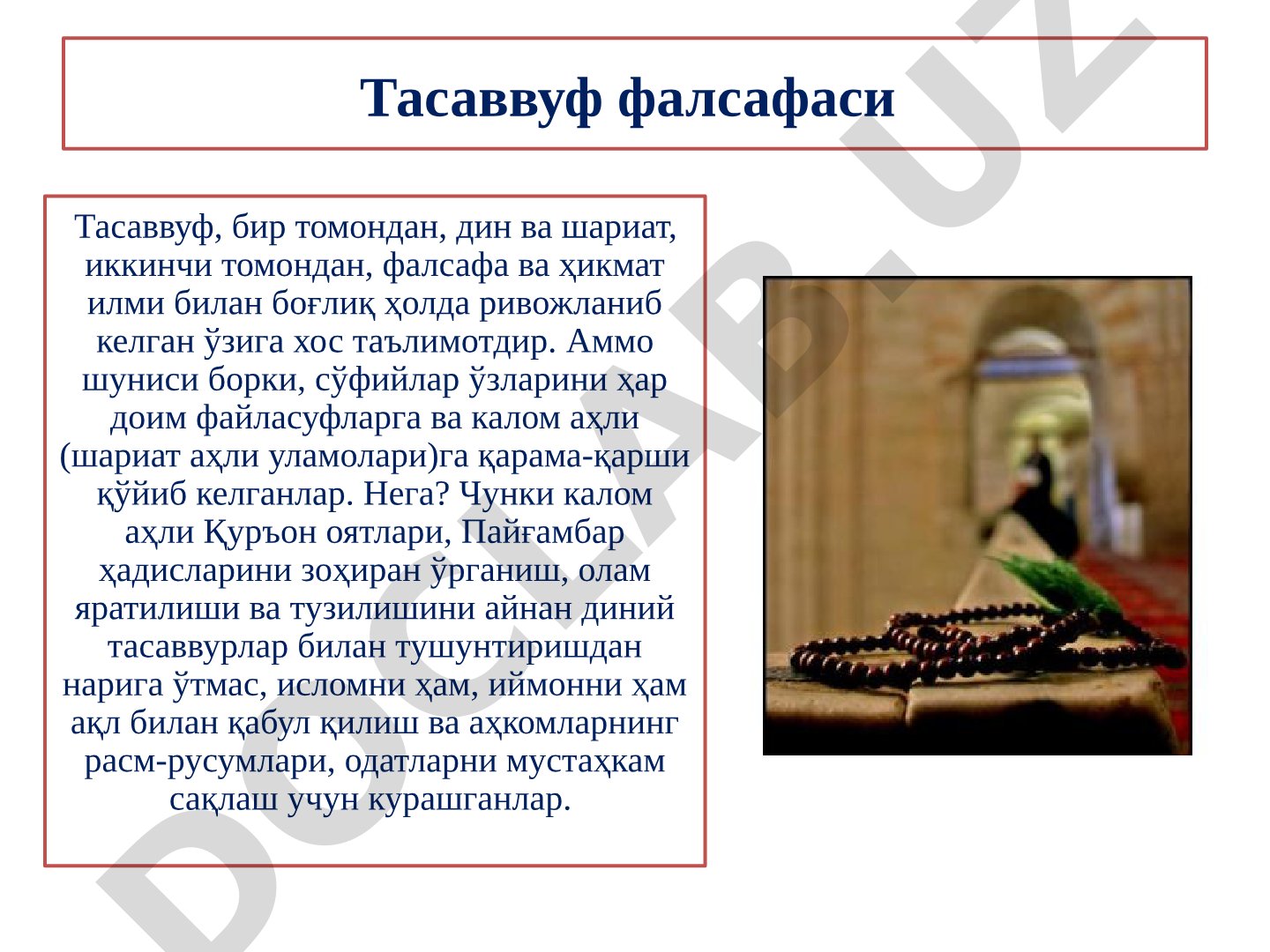 Тасаввуф фалсафаси

Тасаввуф, бир томондан, дин ва шариат, иккинчи томондан, фалсафа ва ҳикмат илми билан боғлиқ ҳолда ривожланиб келган ўзига хос таълимотдир. Аммо шуниси борки, сўфийлар ўзларини ҳар доим файласуфларга ва калом аҳли (шариат аҳли уламолари)га қарама-қарши қўйиб келганлар. Нега? Чунки калом аҳли Қуръон оятлари, Пайғамбар ҳадисларини зоҳиран ўрганиш, олам яратилиши ва тузилишини айнан диний тасаввурлар билан тушунтиришдан нарига ўтмас, исломни ҳам, иймонни ҳам ақл билан қабул қилиш ва аҳкомларнинг расм-русумлари, одатларни мустаҳкам сақлаш учун курашганлар.

DOCLAB.UZ